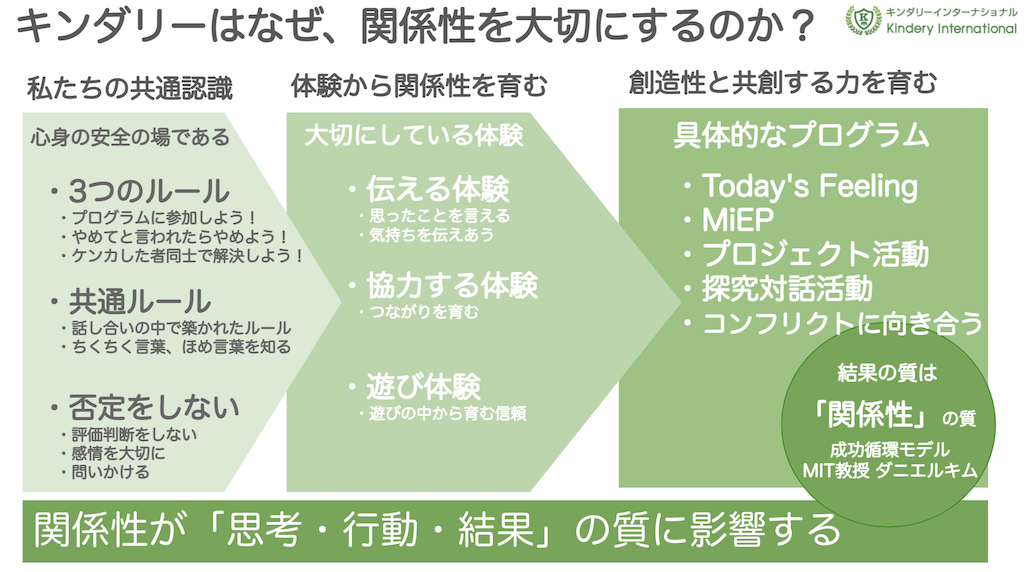 キンダリーはなぜ、関係性を大切にするのか？

キンダリーインターナショナル
Kindery International

私たちの共通認識

心身の安全の場である

・3つのルール
・プログラムに参加しよう！
・やめてと言われたらやめよう！
・ケンカした者同士で解決しよう！

・共通ルール
・話し合いの中で築かれたルール
・ちくちく言葉、ほめ言葉を知る

・否定をしない
・評価判断をしない
・感情を大切に
・問いかける

体験から関係性を育む

大切にしている体験

・伝える体験
・思ったことを言える
・気持ちを伝えあう

・協力する体験
・つながりを育む

・遊び体験
・遊びの中から育む信頼

創造性と共創する力を育む

具体的なプログラム

・Today's Feeling
・MiEP
・プロジェクト活動
・探究対話活動
・コンフリクトに向き合う

結果の質は
「関係性」の質
成功循環モデル
MIT教授 ダニエルキム

関係性が「思考・行動・結果」の質に影響する